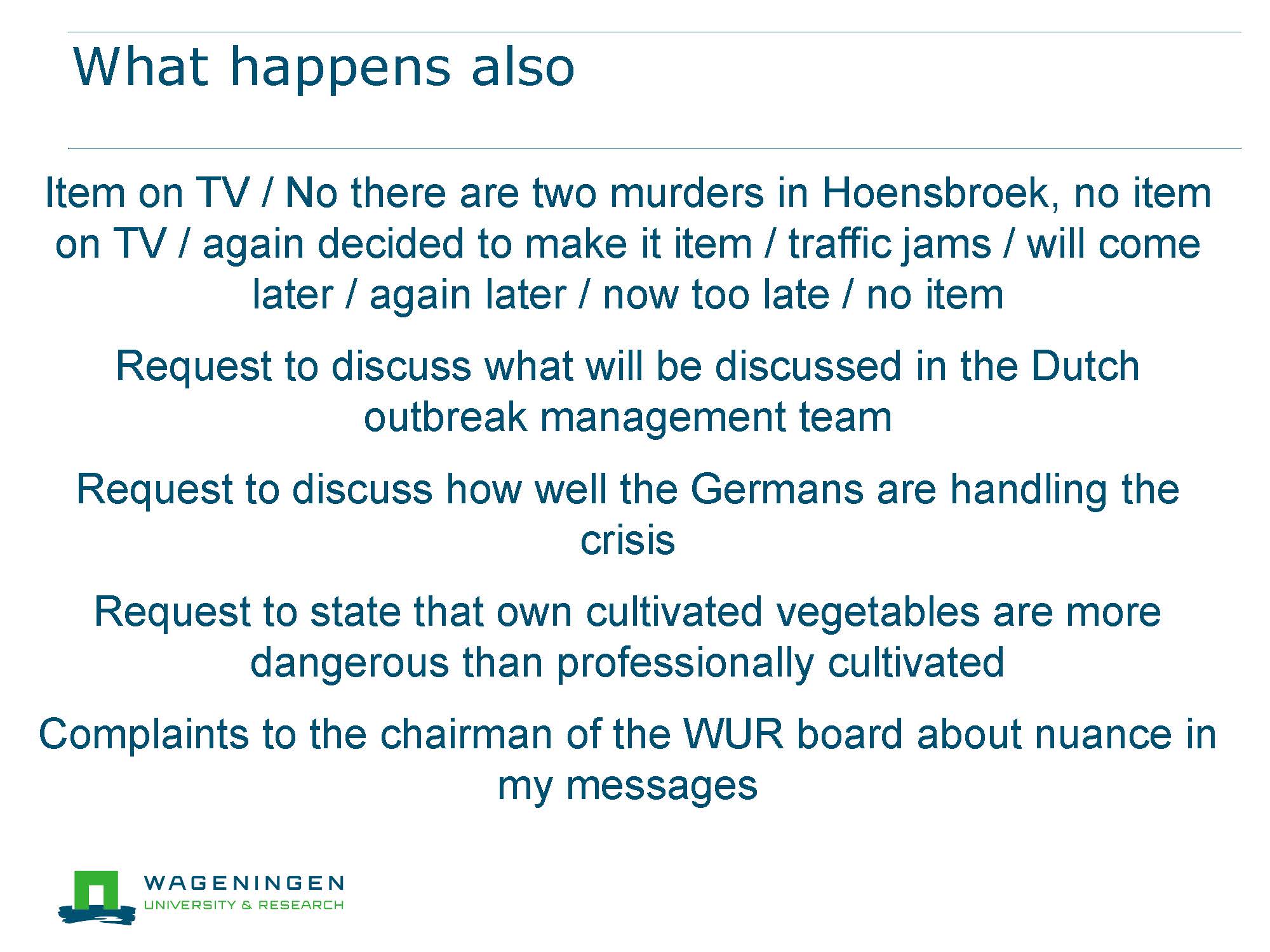 What happens also

Item on TV / No there are two murders in Hoensbroek, no item on TV / again decided to make it item / traffic jams / will come later / again later / now too late / no item

Request to discuss what will be discussed in the Dutch outbreak management team

Request to discuss how well the Germans are handling the crisis

Request to state that own cultivated vegetables are more dangerous than professionally cultivated

Complaints to the chairman of the WUR board about nuance in my messages

WAGENINGEN
UNIVERSITY & RESEARCH